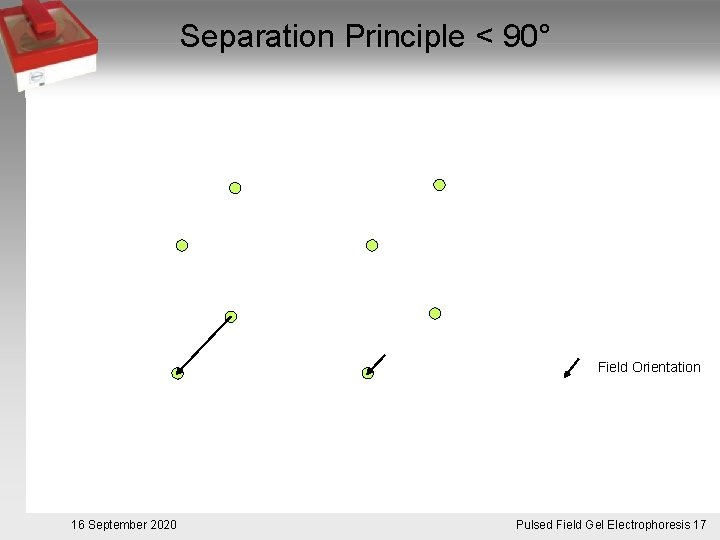 Separation Principle < 90°

Field Orientation

16 September 2020

Pulsed Field Gel Electrophoresis 17